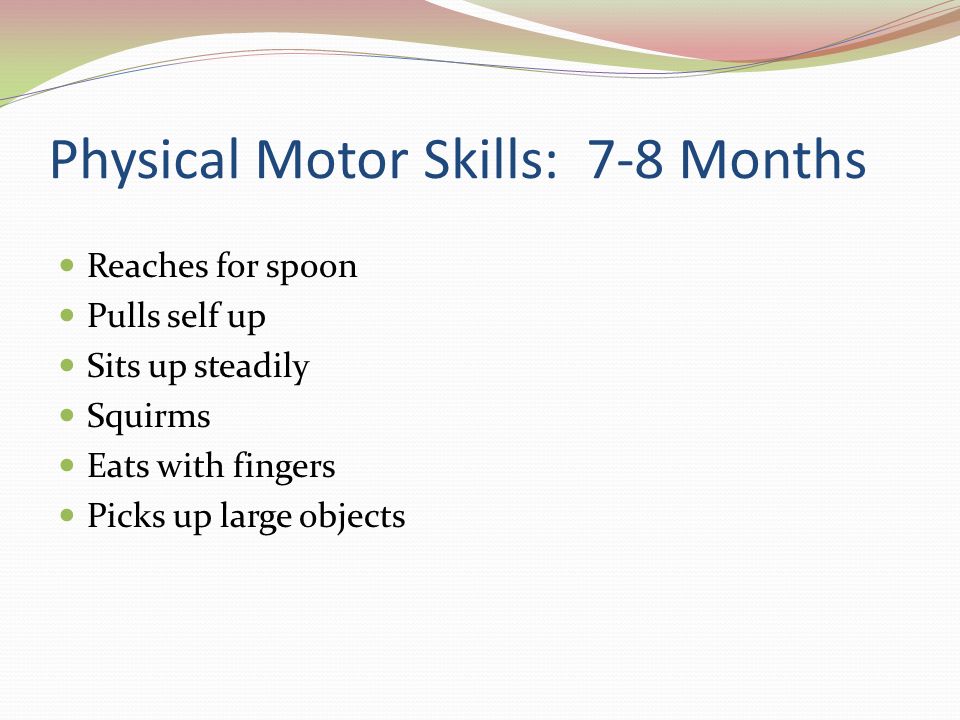 Physical Motor Skills:  7-8 Months

- Reaches for spoon
- Pulls self up
- Sits up steadily
- Squirms
- Eats with fingers
- Picks up large objects